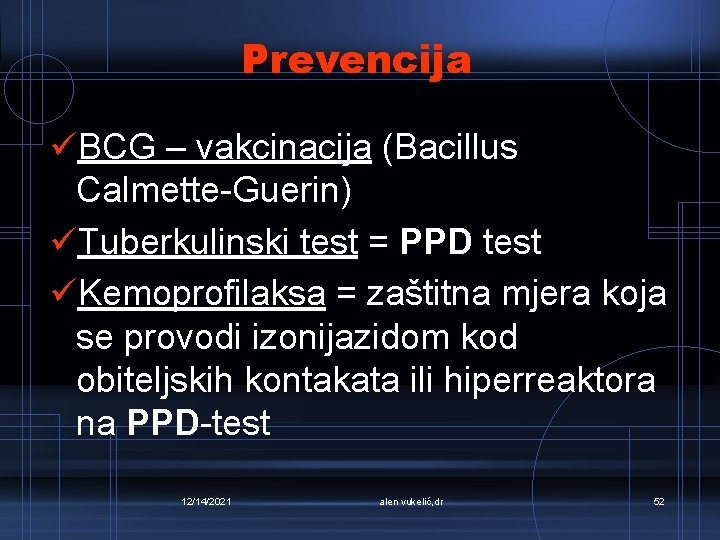 Prevencija

✓BCG – vakcinacija (Bacillus Calmette-Guerin)

✓Tuberkulinski test = PPD test

✓Kemoprofilaksa = zaštitna mjera koja se provodi izonijazidom kod obiteljskih kontakata ili hiperreaktora na PPD-test

12/14/2021

alen vukelić,dr

52